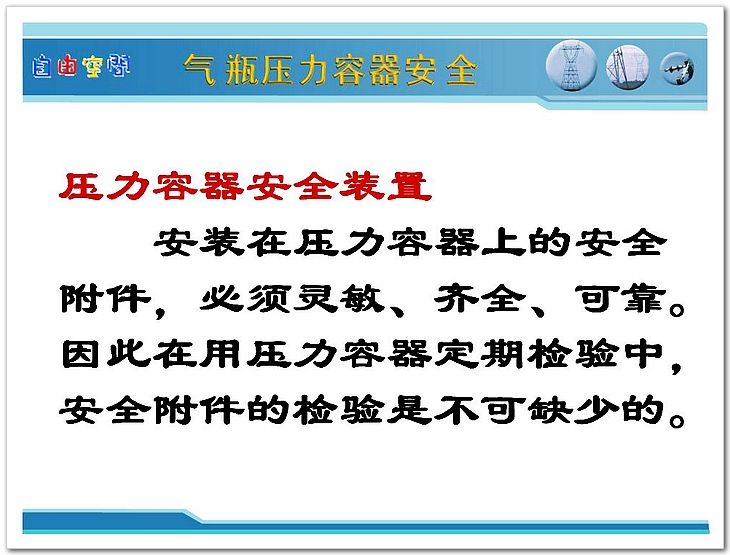 自由空间

气瓶压力容器安全

压力容器安全装置

安装在压力容器上的安全附件，必须灵敏、齐全、可靠。因此在用压力容器定期检验中，安全附件的检验是不可缺少的。